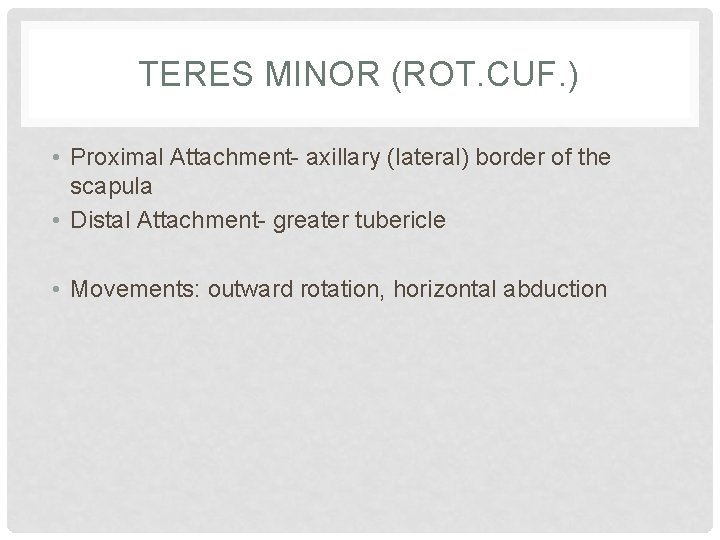 TERES MINOR (ROT.CUF.)

• Proximal Attachment- axillary (lateral) border of the scapula
• Distal Attachment- greater tubericle

• Movements: outward rotation, horizontal abduction